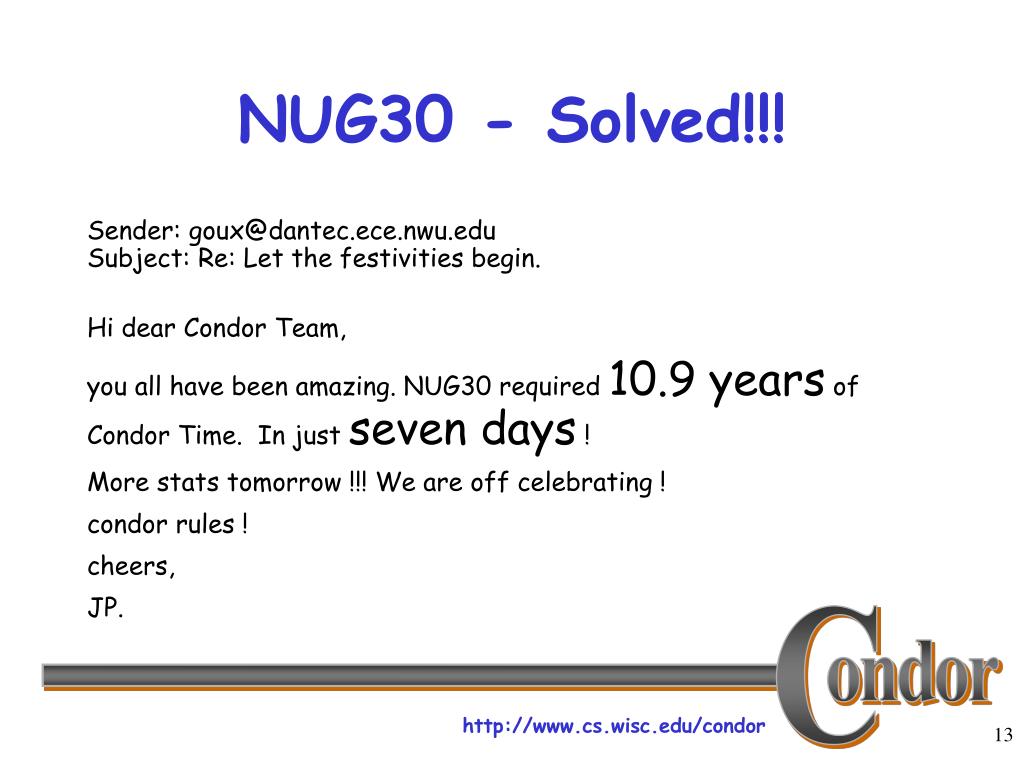 NUG30 - Solved!!!

Sender: goux@dantec.ece.nwu.edu
Subject: Re: Let the festivities begin.

Hi dear Condor Team,

you all have been amazing. NUG30 required 10.9 years of Condor Time. In just seven days !

More stats tomorrow !!! We are off celebrating !

condor rules !

cheers,

JP.

Condor

http://www.cs.wisc.edu/condor

13